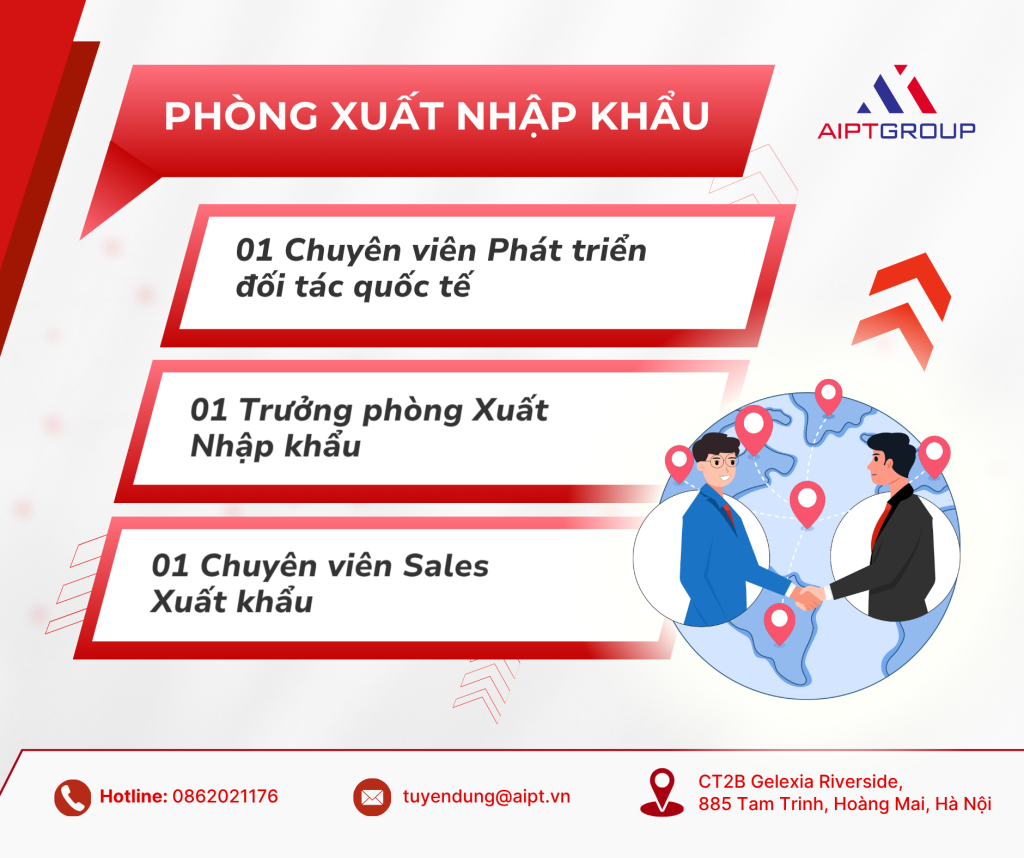 PHÒNG XUẤT NHẬP KHẨU

AIPTGROUP

01 Chuyên viên Phát triển đối tác quốc tế

01 Trưởng phòng Xuất Nhập khẩu

01 Chuyên viên Sales Xuất khẩu

Hotline: 0862021176

tuyendung@aipt.vn

CT2B Gelexia Riverside,
885 Tam Trinh, Hoàng Mai, Hà Nội